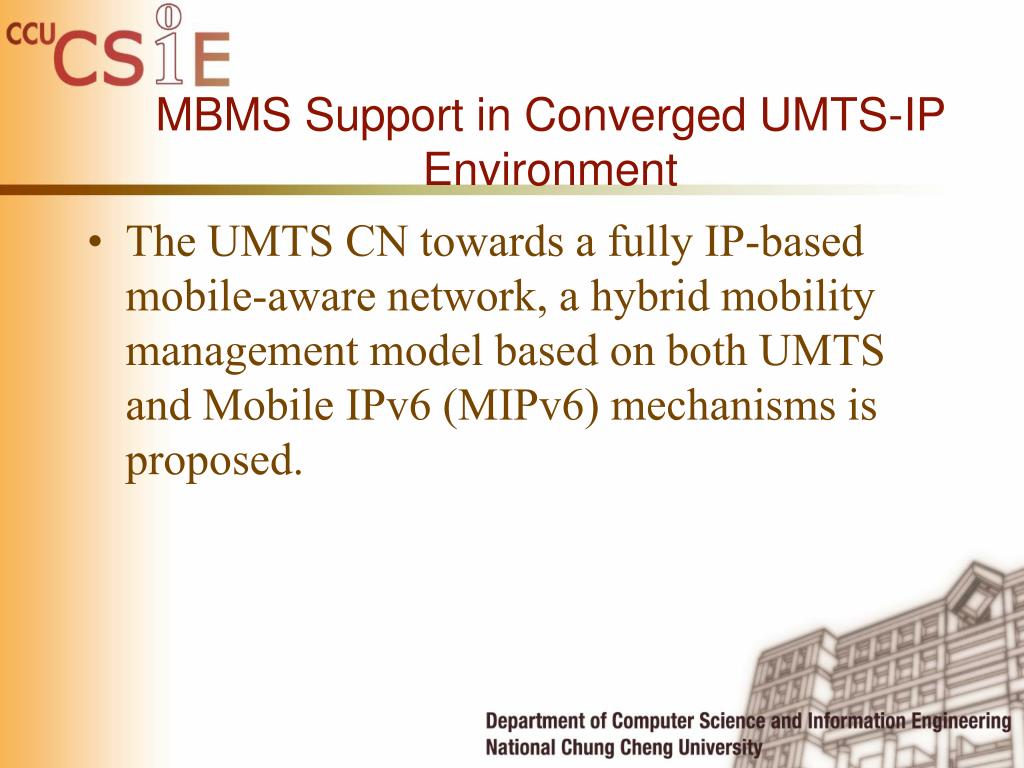 CCU CSIE

MBMS Support in Converged UMTS-IP Environment

• The UMTS CN towards a fully IP-based mobile-aware network, a hybrid mobility management model based on both UMTS and Mobile IPv6 (MIPv6) mechanisms is proposed.

Department of Computer Science and Information Engineering
National Chung Cheng University